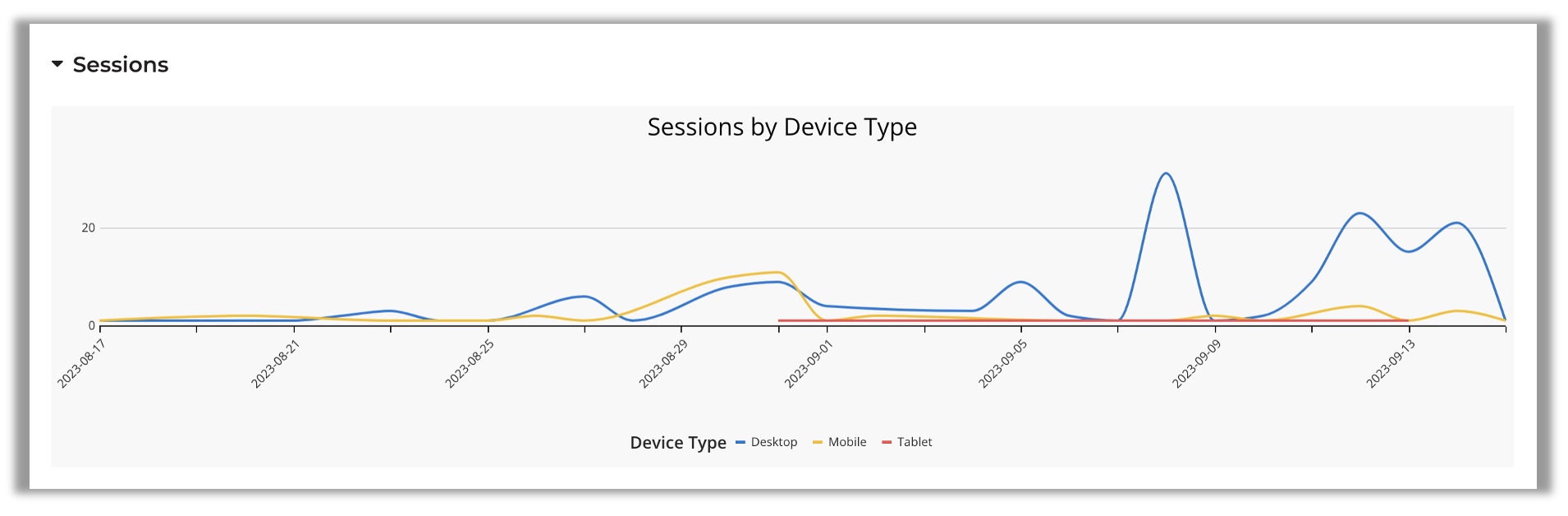 Sessions

Sessions by Device Type

20
0

2023-08-17
2023-08-21
2023-08-25
2023-08-29
2023-09-01
2023-09-05
2023-09-09
2023-09-13

Device Type Desktop Mobile Tablet